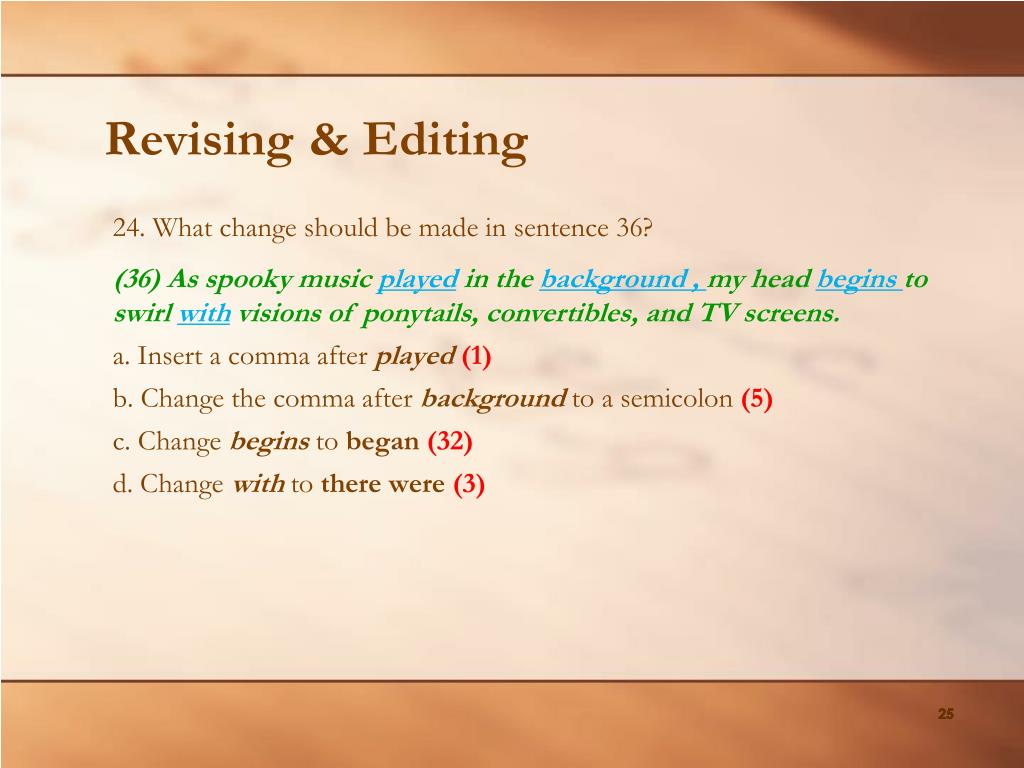 Revising & Editing

24. What change should be made in sentence 36?

(36) As spooky music played in the background , my head begins to swirl with visions of ponytails, convertibles, and TV screens.

a. Insert a comma after played (1)

b. Change the comma after background to a semicolon (5)

c. Change begins to began (32)

d. Change with to there were (3)

25